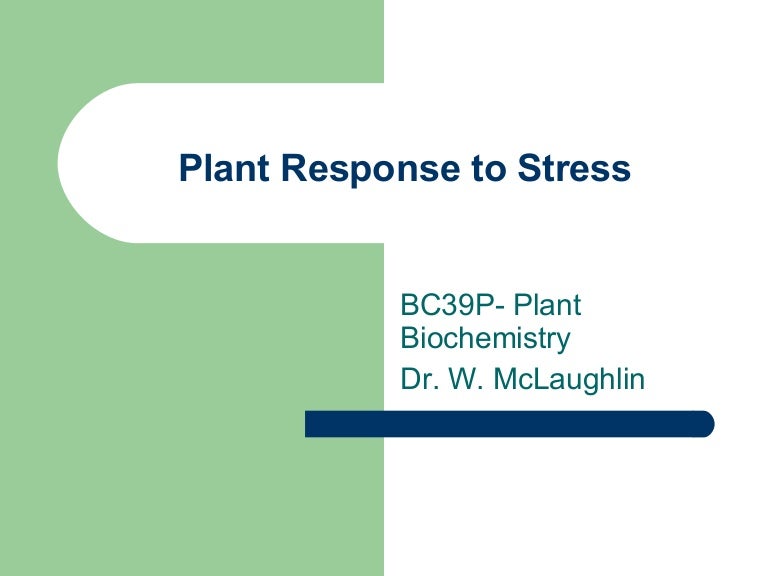 Plant Response to Stress

BC39P- Plant Biochemistry

Dr. W. McLaughlin